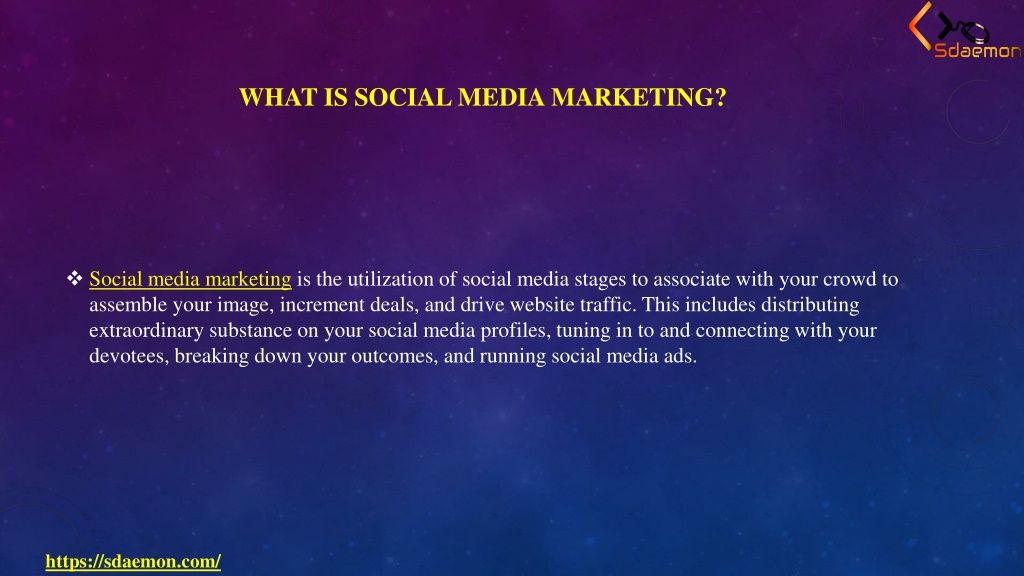 Sdaemon

WHAT IS SOCIAL MEDIA MARKETING?

❖ Social media marketing is the utilization of social media stages to associate with your crowd to assemble your image, increment deals, and drive website traffic. This includes distributing extraordinary substance on your social media profiles, tuning in to and connecting with your devotees, breaking down your outcomes, and running social media ads.

https://sdaemon.com/